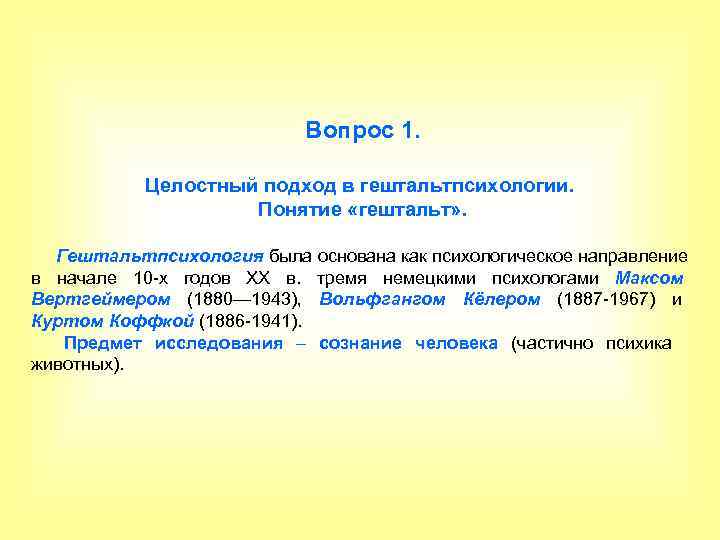 Вопрос 1.

Целостный подход в гештальтпсихологии.
Понятие «гештальт».

Гештальтпсихология была основана как психологическое направление в начале 10-х годов XX в. тремя немецкими психологами Максом Вертгеймером (1880—1943), Вольфгангом Кёлером (1887-1967) и Куртом Коффкой (1886-1941).

Предмет исследования – сознание человека (частично психика животных).